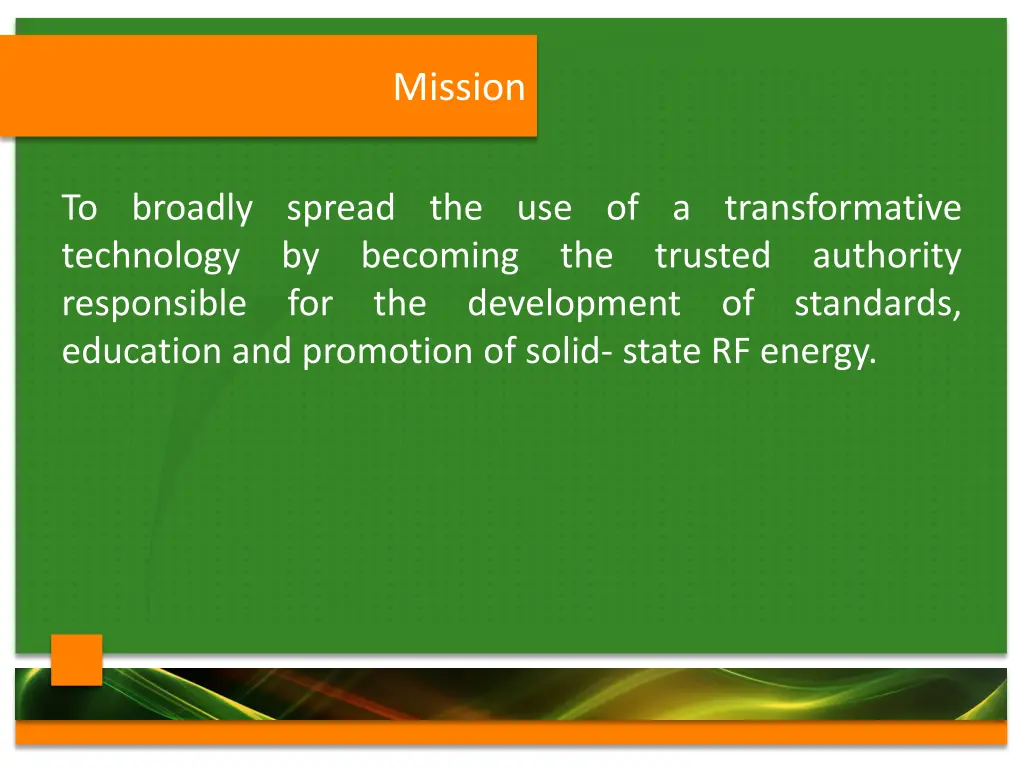 Mission

To broadly spread the use of a transformative technology by becoming the trusted authority responsible for the development of standards, education and promotion of solid- state RF energy.